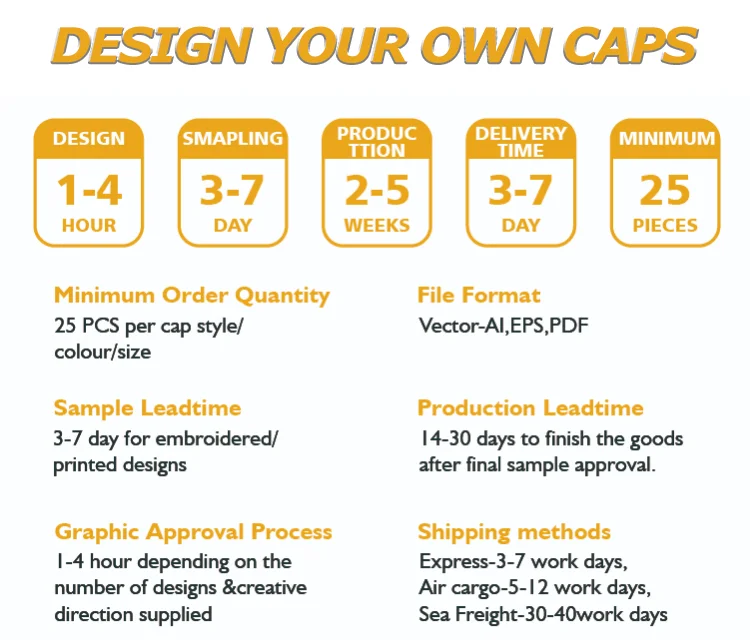 DESIGN YOUR OWN CAPS

DESIGN
1-4
HOUR

SMAPLING
3-7
DAY

PRODUC TTION
2-5
WEEKS

DELIVERY TIME
3-7
DAY

MINIMUM
25
PIECES

Minimum Order Quantity
25 PCS per cap style/ colour/size

Sample Leadtime
3-7 day for embroidered/ printed designs

Graphic Approval Process
1-4 hour depending on the number of designs &creative direction supplied

File Format
Vector-AI,EPS,PDF

Production Leadtime
14-30 days to finish the goods after final sample approval.

Shipping methods
Express-3-7 work days,
Air cargo-5-12 work days,
Sea Freight-30-40work days